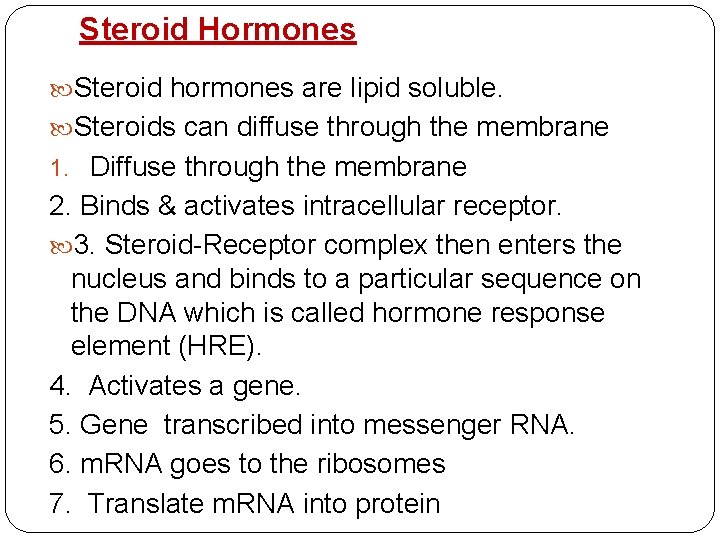 Steroid Hormones

Steroid hormones are lipid soluble.

Steroids can diffuse through the membrane

1. Diffuse through the membrane

2. Binds & activates intracellular receptor.

3. Steroid-Receptor complex then enters the nucleus and binds to a particular sequence on the DNA which is called hormone response element (HRE).

4. Activates a gene.

5. Gene transcribed into messenger RNA.

6. mRNA goes to the ribosomes

7. Translate mRNA into protein